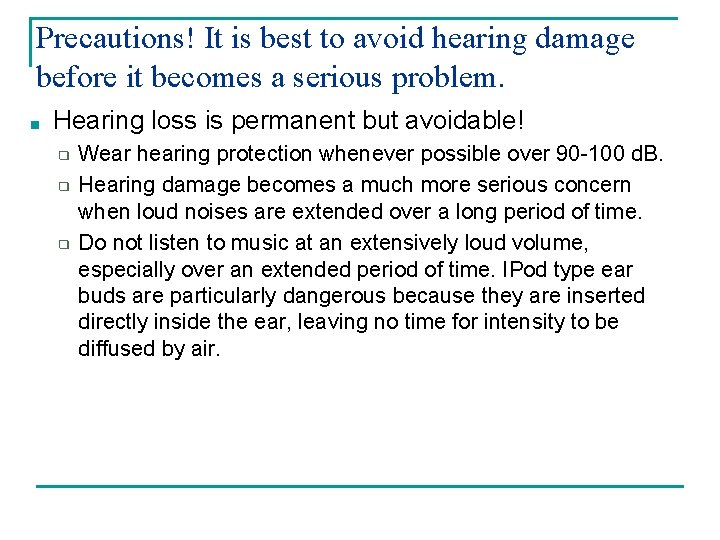 Precautions! It is best to avoid hearing damage before it becomes a serious problem.

- Hearing loss is permanent but avoidable!
  - Wear hearing protection whenever possible over 90-100 dB.
  - Hearing damage becomes a much more serious concern when loud noises are extended over a long period of time.
  - Do not listen to music at an extensively loud volume, especially over an extended period of time. IPod type ear buds are particularly dangerous because they are inserted directly inside the ear, leaving no time for intensity to be diffused by air.